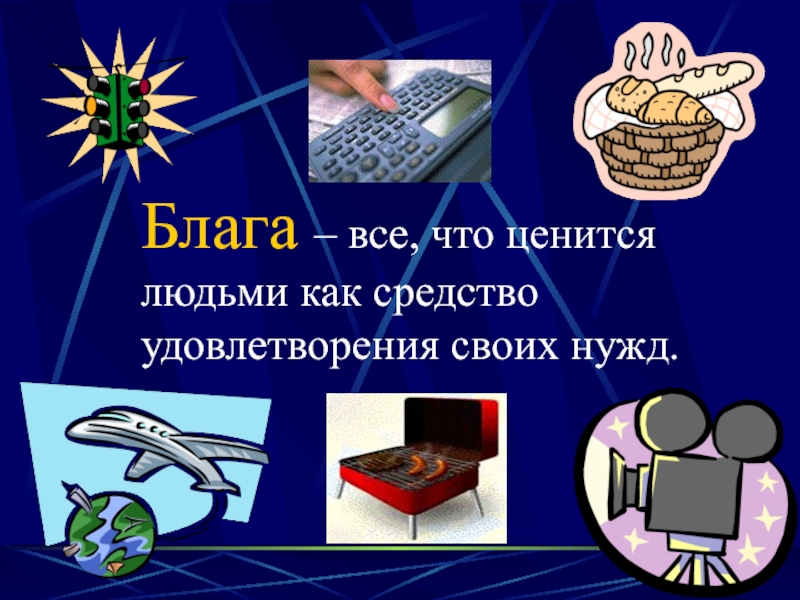 Блага – все, что ценится людьми как средство удовлетворения своих нужд.